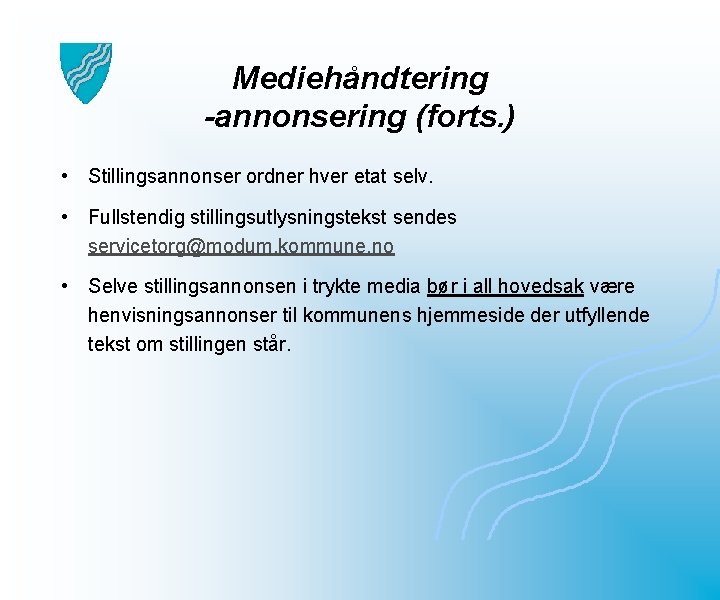 Mediehåndtering
-annonsering (forts.)

• Stillingsannonser ordner hver etat selv.

• Fullstendig stillingsutlysningstekst sendes servicetorg@modum.kommune.no

• Selve stillingsannonsen i trykte media bør i all hovedsak være henvisningsannonser til kommunens hjemmeside der utfyllende tekst om stillingen står.